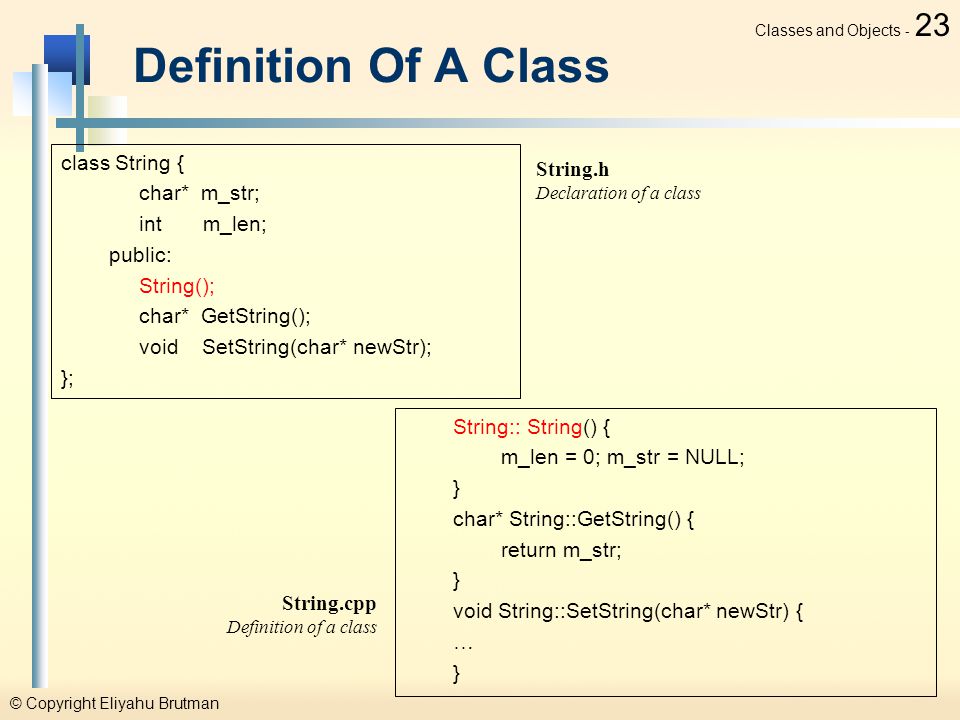 Classes and Objects - 23

Definition Of A Class

class String {
char* m_str;
int m_len;
public:
String();
char* GetString();
void SetString(char* newStr);
};

String.h
Declaration of a class

String:: String() {
m_len = 0; m_str = NULL;
}
char* String::GetString() {
return m_str;
}
void String::SetString(char* newStr) {
…
}

String.cpp
Definition of a class

© Copyright Eliyahu Brutman